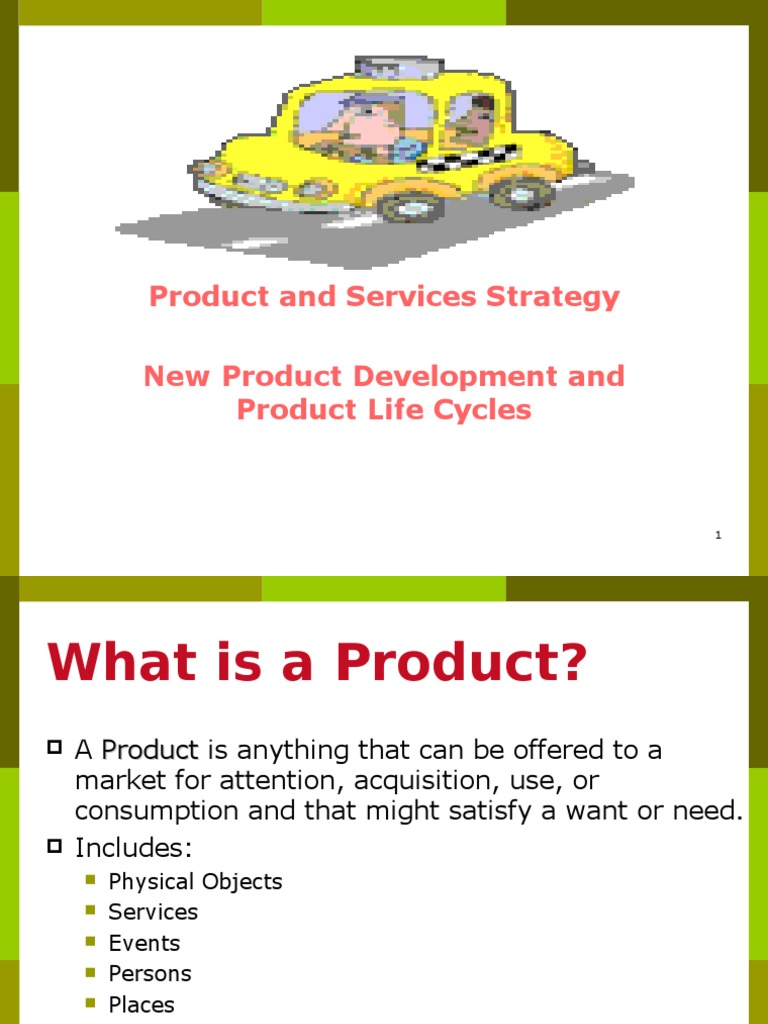 Product and Services Strategy

New Product Development and Product Life Cycles

1

What is a Product?

A Product is anything that can be offered to a market for attention, acquisition, use, or consumption and that might satisfy a want or need.

Includes:

Physical Objects

Services

Events

Persons

Places